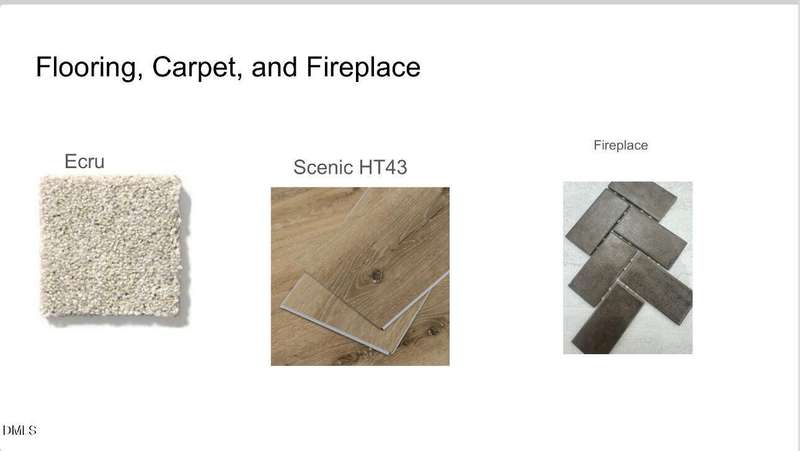 Flooring, Carpet, and Fireplace

Ecru

Scenic HT43

Fireplace

DMLS